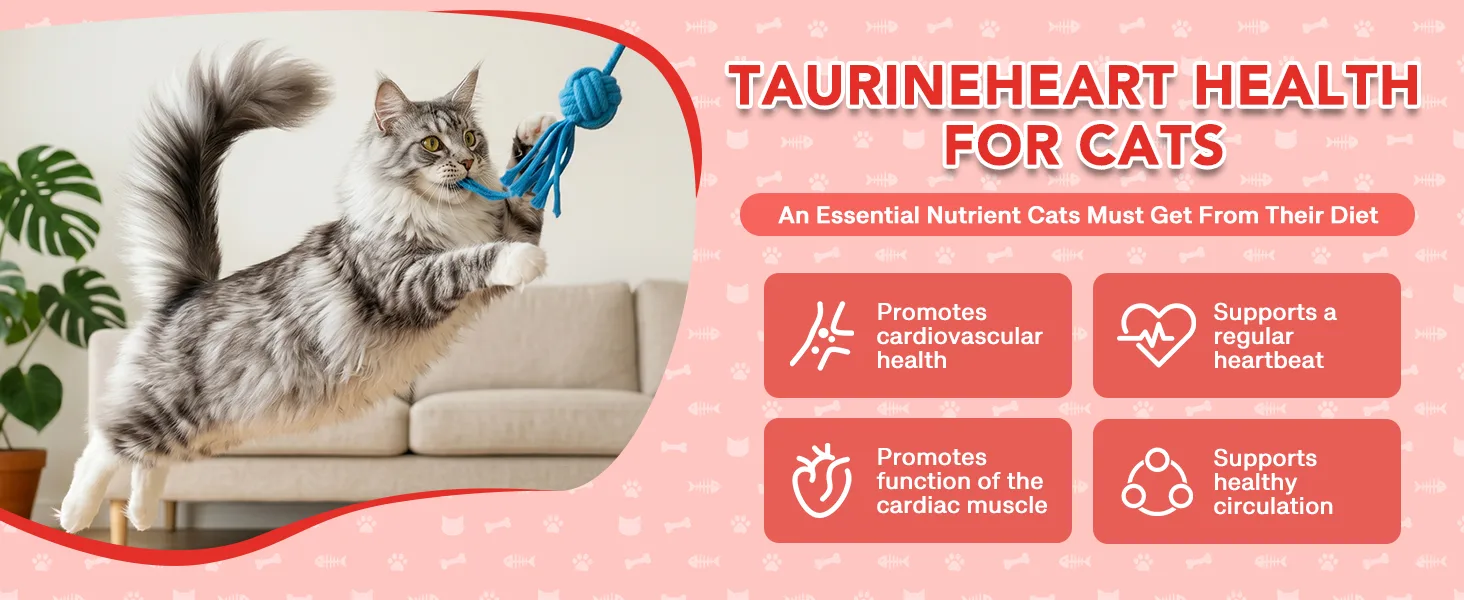 TAURINEHEART HEALTH FOR CATS

An Essential Nutrient Cats Must Get From Their Diet

Promotes cardiovascular health

Supports a regular heartbeat

Promotes function of the cardiac muscle

Supports healthy circulation